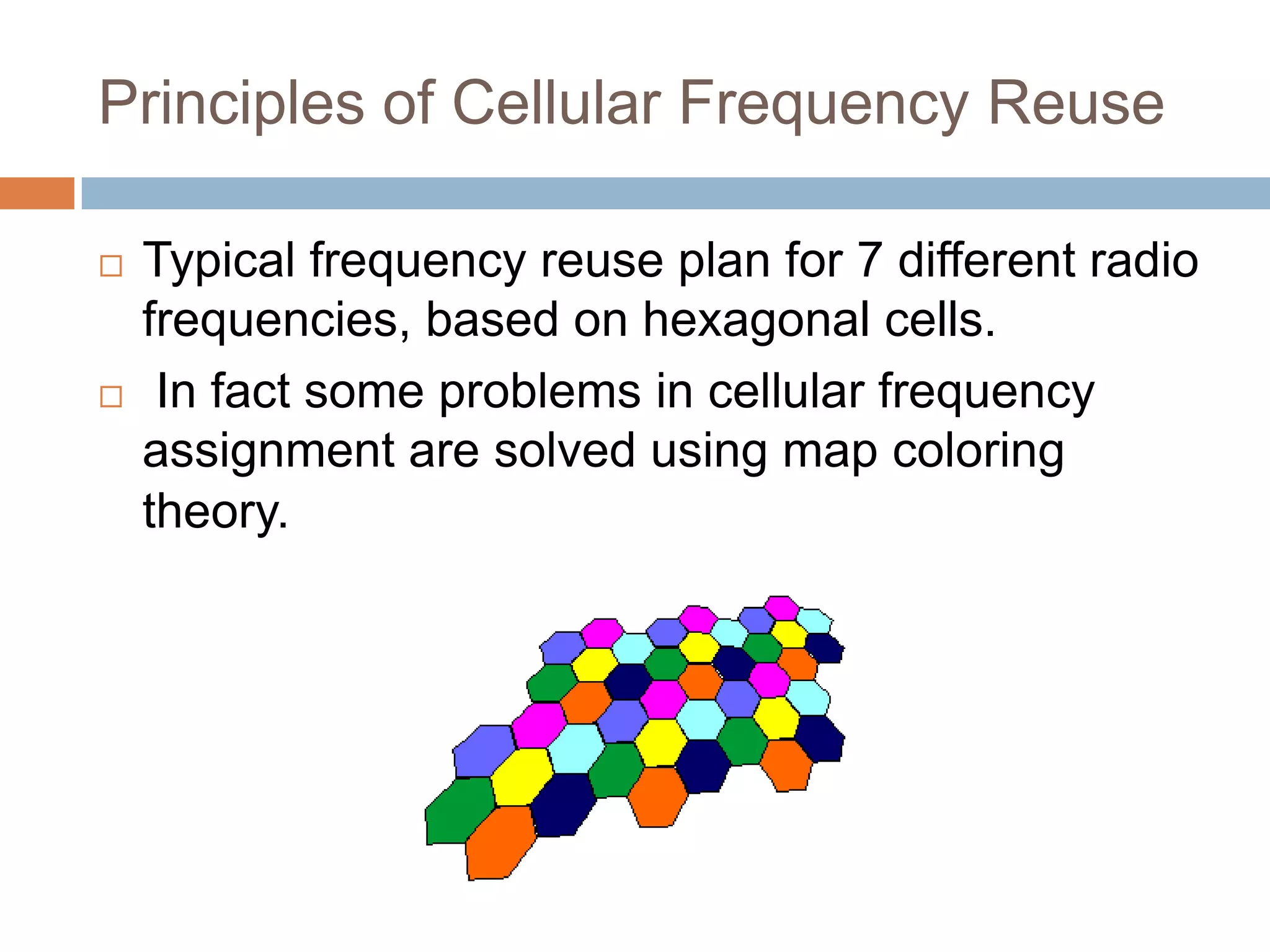 Principles of Cellular Frequency Reuse

□ Typical frequency reuse plan for 7 different radio frequencies, based on hexagonal cells.

□ In fact some problems in cellular frequency assignment are solved using map coloring theory.